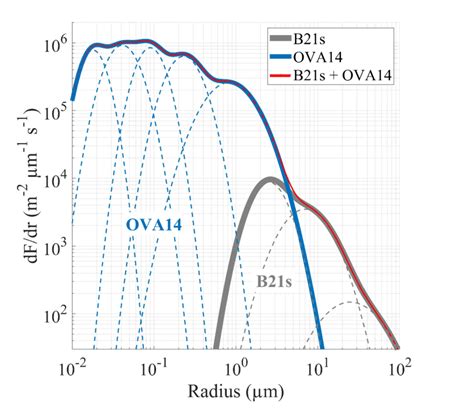 B21s
OVA14
B21s + OVA14

$10^6$
$10^5$
$10^4$
$10^3$
$10^2$

dF/dr ($m^{-2}$ $\mu m^{-1}$ $s^{-1}$)

OVA14

B21s

$10^{-2}$ $10^{-1}$ $10^0$ $10^1$ $10^2$

Radius (μm)